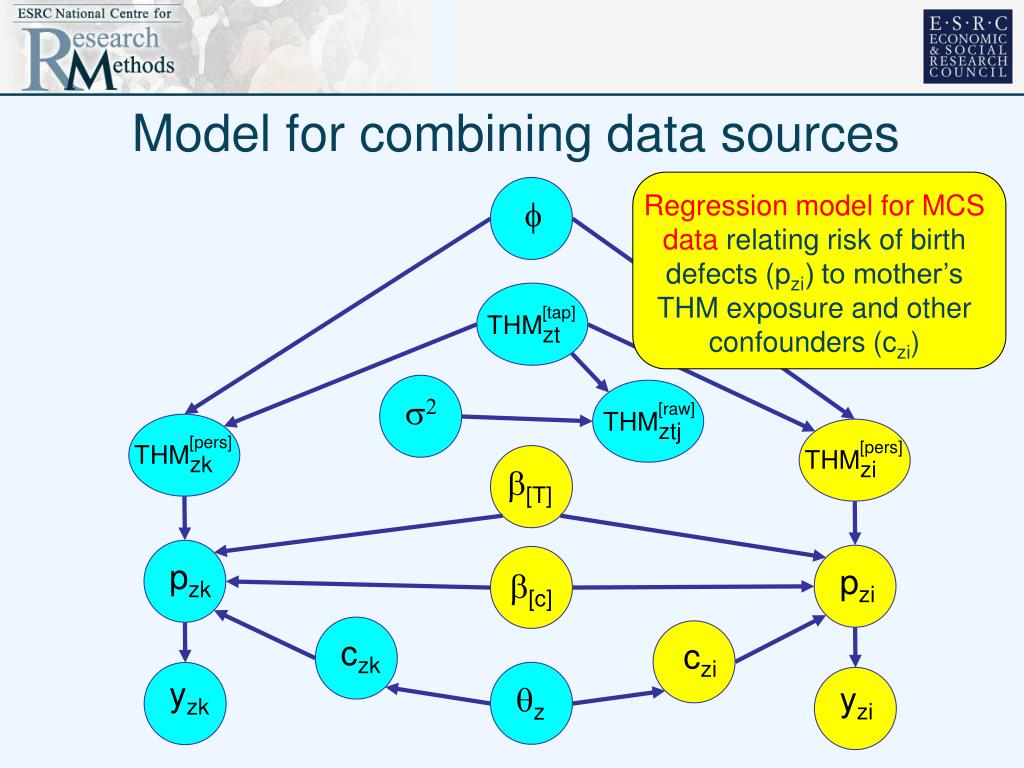 ESRC National Centre for
Research Methods

E·S·R·C
ECONOMIC
& SOCIAL
RESEARCH
COUNCIL

Model for combining data sources

Regression model for MCS data relating risk of birth defects ($p_{zi}$) to mother's THM exposure and other confounders ($c_{zi}$)

$\phi$

$THM_{zt}^{[tap]}$

$\sigma^2$

$THM_{ztj}^{[raw]}$

$THM_{zk}^{[pers]}$

$THM_{zi}^{[pers]}$

$\beta_{[T]}$

$p_{zk}$

$\beta_{[c]}$

$p_{zi}$

$c_{zk}$

$c_{zi}$

$y_{zk}$

$\theta_z$

$y_{zi}$